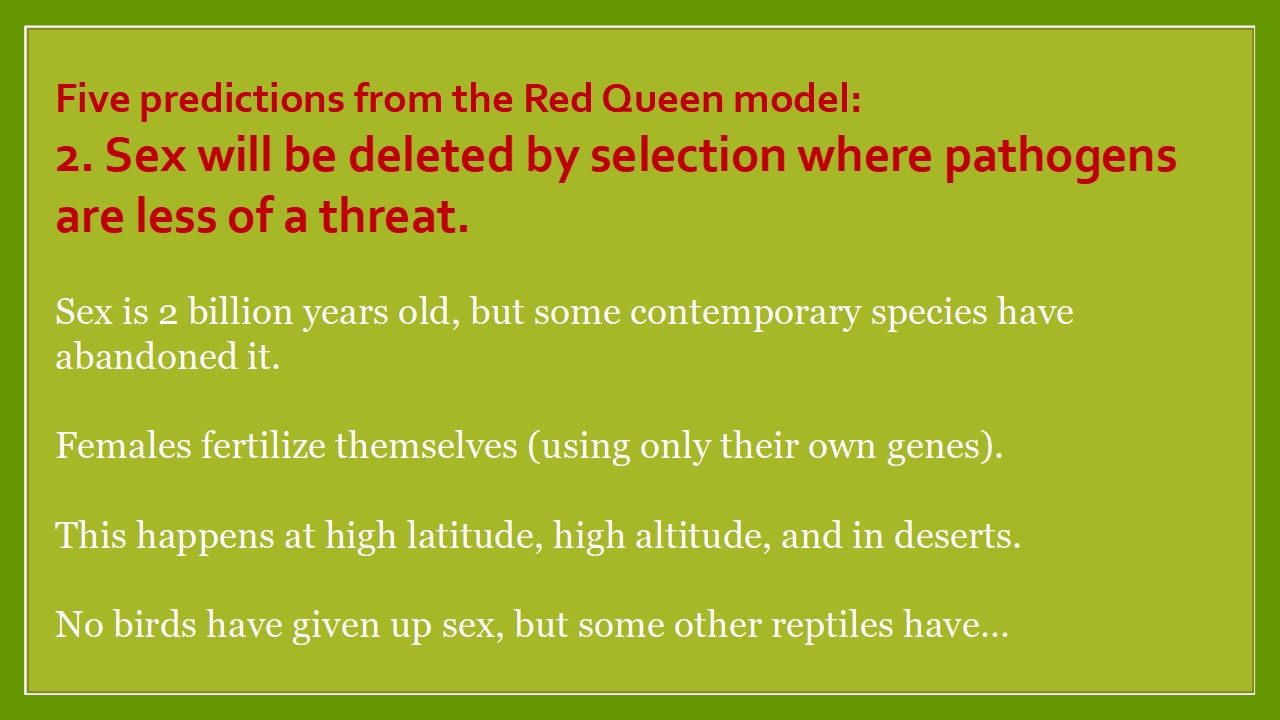 Five predictions from the Red Queen model:
2. Sex will be deleted by selection where pathogens are less of a threat.

Sex is 2 billion years old, but some contemporary species have abandoned it.

Females fertilize themselves (using only their own genes).

This happens at high latitude, high altitude, and in deserts.

No birds have given up sex, but some other reptiles have…